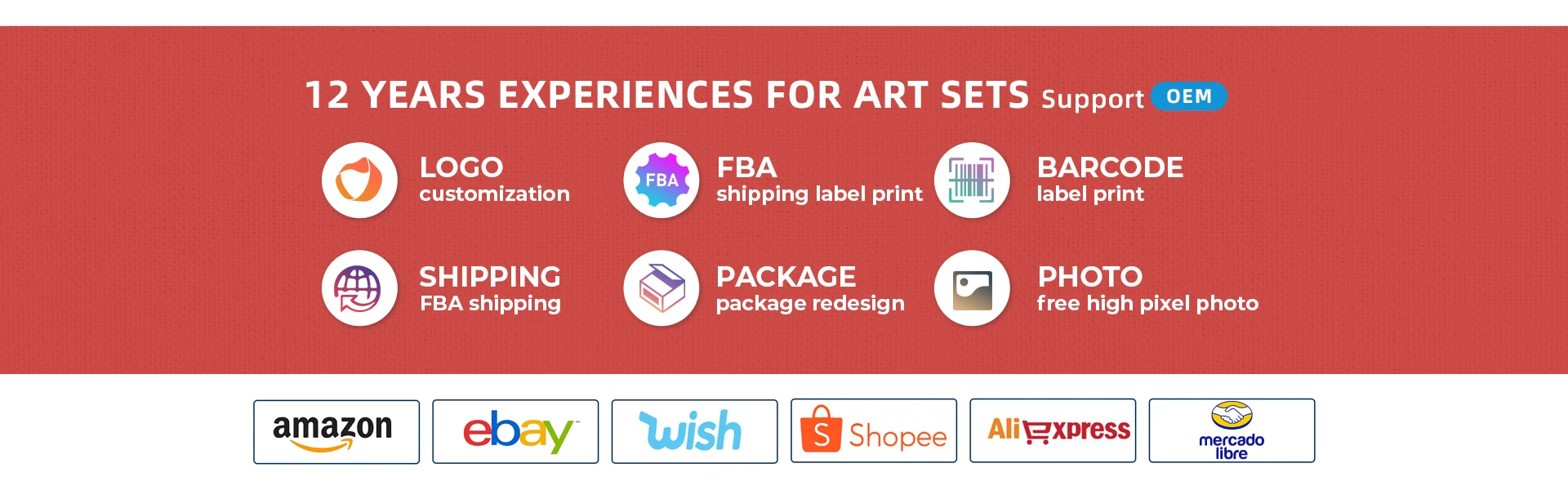 12 YEARS EXPERIENCES FOR ART SETS Support OEM

LOGO
customization

FBA
FBA
shipping label print

BARCODE
label print

SHIPPING
FBA shipping

PACKAGE
package redesign

PHOTO
free high pixel photo

amazon

ebay

wish

S Shopee

AliExpress

mercado libre